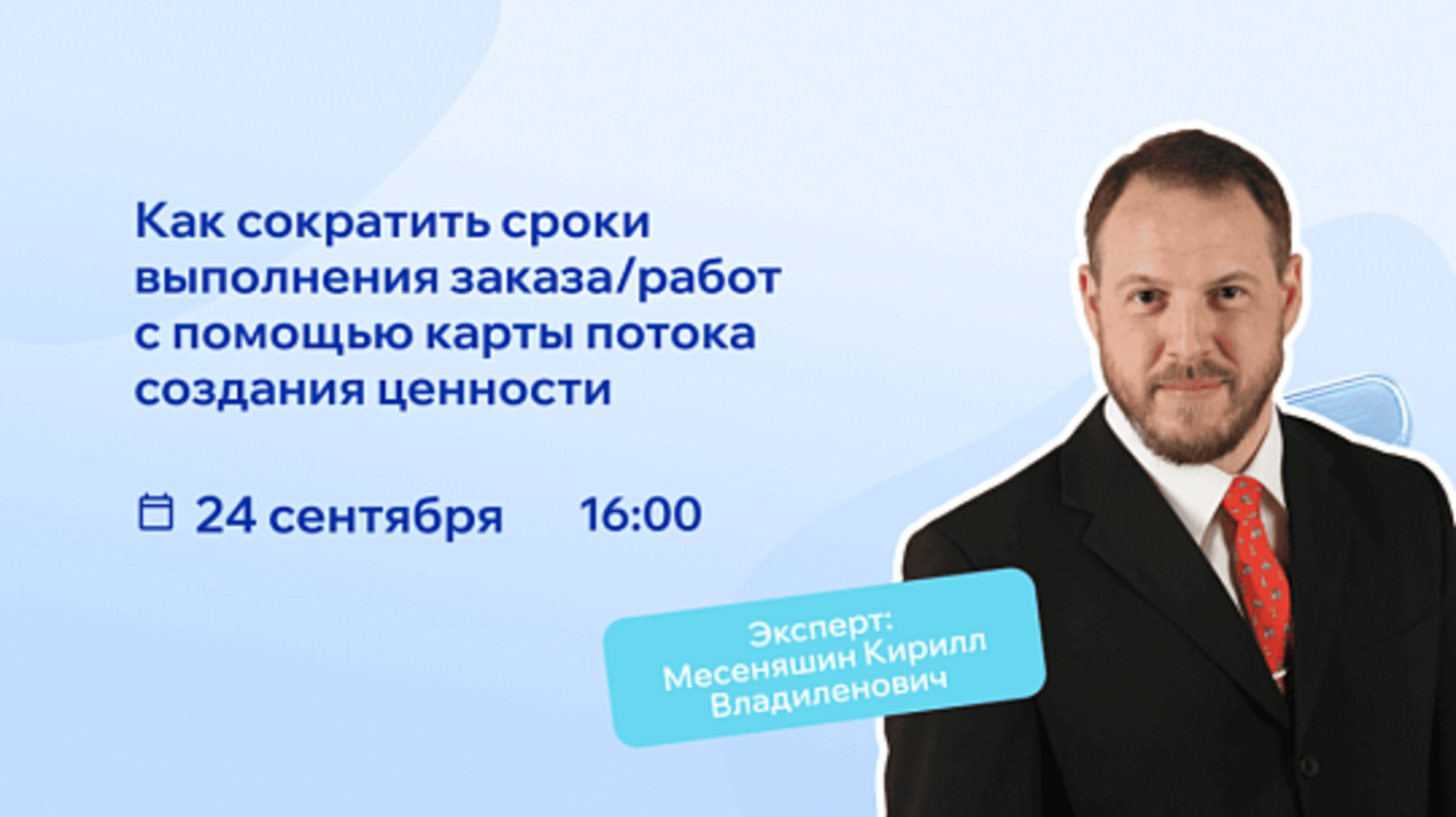 Как сократить сроки выполнения заказа/работ с помощью карты потока создания ценности

24 сентября 16:00

Эксперт:
Месеняшин Кирилл Владиленович